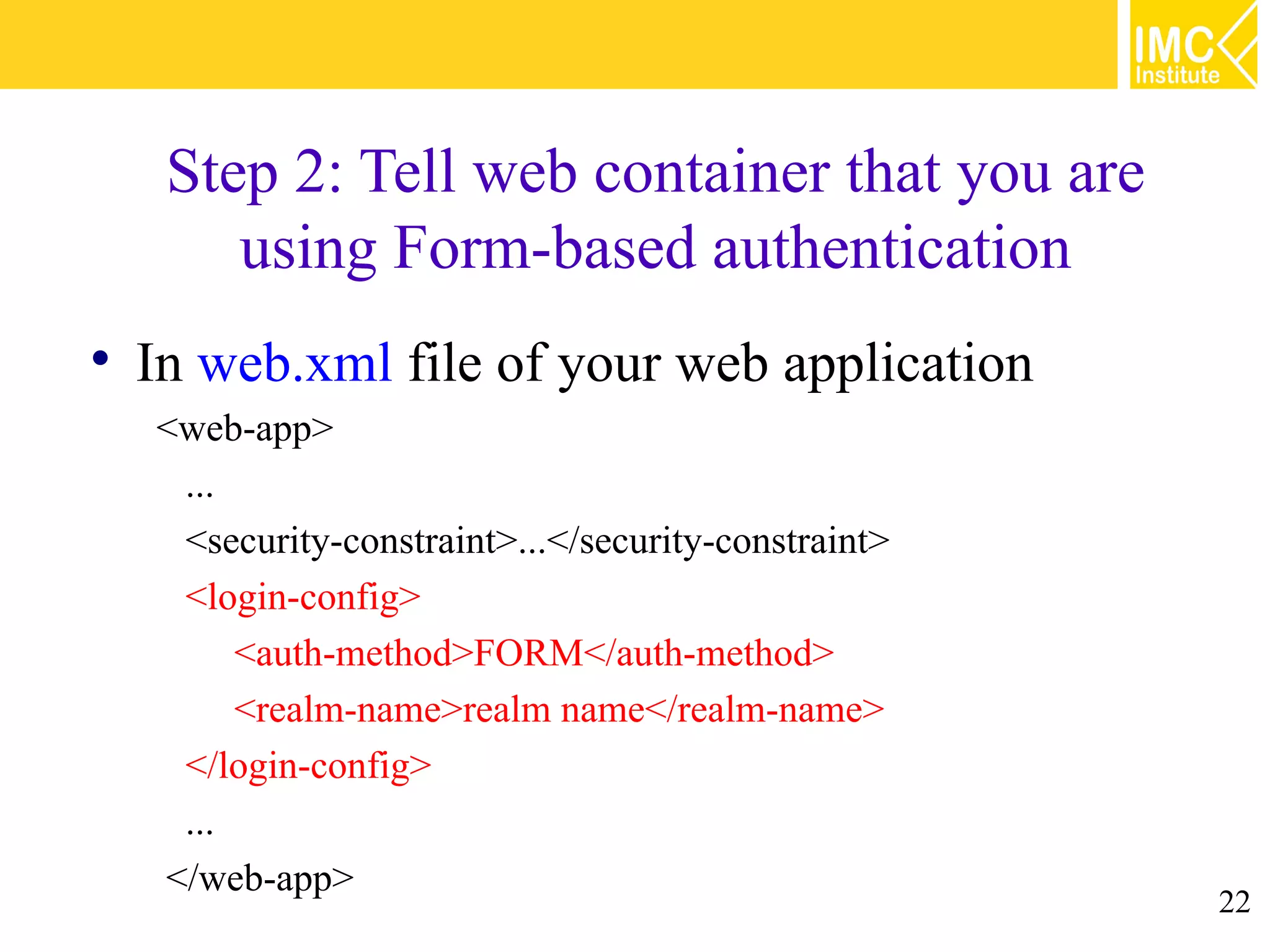 IMC Institute

Step 2: Tell web container that you are using Form-based authentication

• In web.xml file of your web application

<web-app>
...
<security-constraint>...</security-constraint>
<login-config>
<auth-method>FORM</auth-method>
<realm-name>realm name</realm-name>
</login-config>
...
</web-app>

22